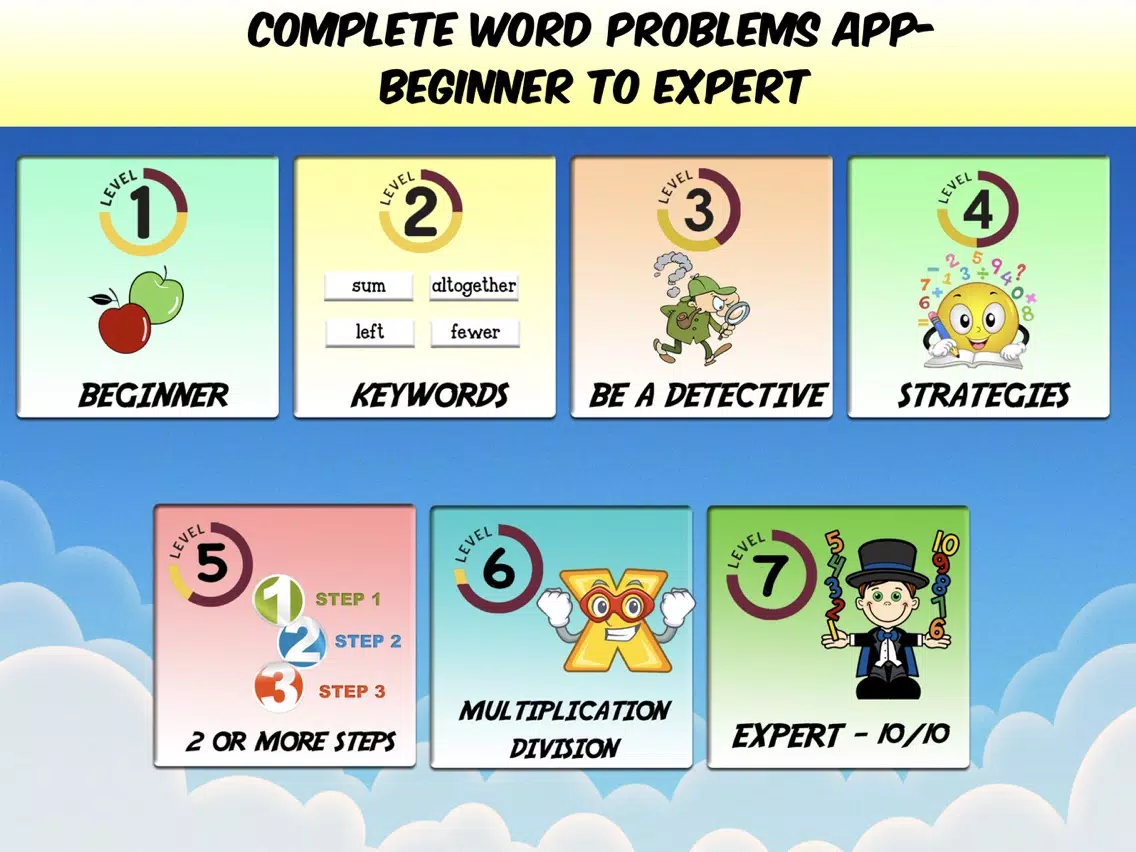 COMPLETE WORD PROBLEMS APP-
BEGINNER TO EXPERT

LEVEL 1
BEGINNER

LEVEL 2
sum
altogether
left
fewer
KEYWORDS

LEVEL 3
BE A DETECTIVE

LEVEL 4
STRATEGIES

LEVEL 5
1 STEP 1
2 STEP 2
3 STEP 3
2 OR MORE STEPS

LEVEL 6
MULTIPLICATION
DIVISION

LEVEL 7
EXPERT - 10/10